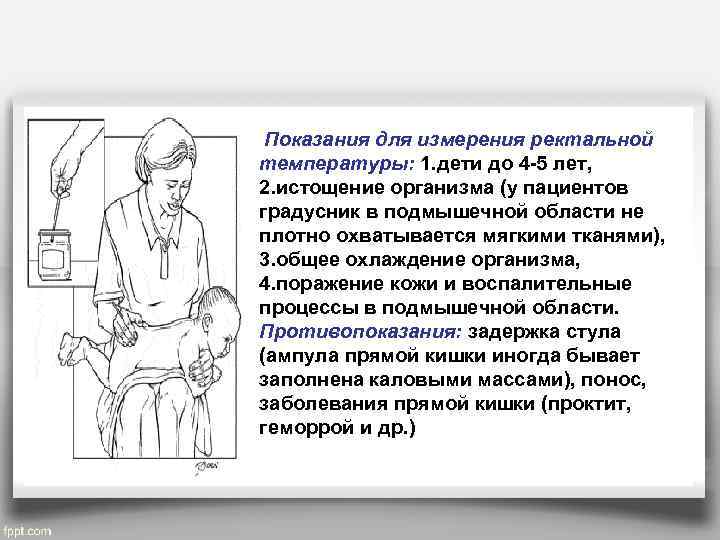 Показания для измерения ректальной температуры: 1.дети до 4-5 лет, 2.истощение организма (у пациентов градусник в подмышечной области не плотно охватывается мягкими тканями), 3.общее охлаждение организма, 4.поражение кожи и воспалительные процессы в подмышечной области. Противопоказания: задержка стула (ампула прямой кишки иногда бывает заполнена каловыми массами), понос, заболевания прямой кишки (проктит, геморрой и др.)

fppt.com